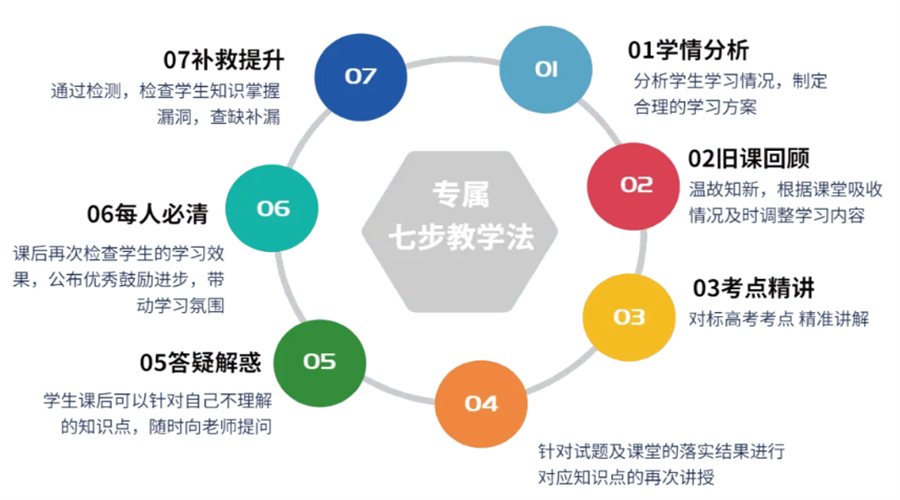 专属
七步教学法

01
01学情分析
分析学生学习情况，制定合理的学习方案

02
02旧课回顾
温故知新，根据课堂吸收情况及时调整学习内容

03
03考点精讲
对标高考考点 精准讲解

04
针对试题及课堂的落实结果进行对应知识点的再次讲授

05
05答疑解惑
学生课后可以针对自己不理解的知识点，随时向老师提问

06
06每人必清
课后再次检查学生的学习效果，公布优秀鼓励进步，带动学习氛围

07
07补救提升
通过检测，检查学生知识掌握漏洞，查缺补漏